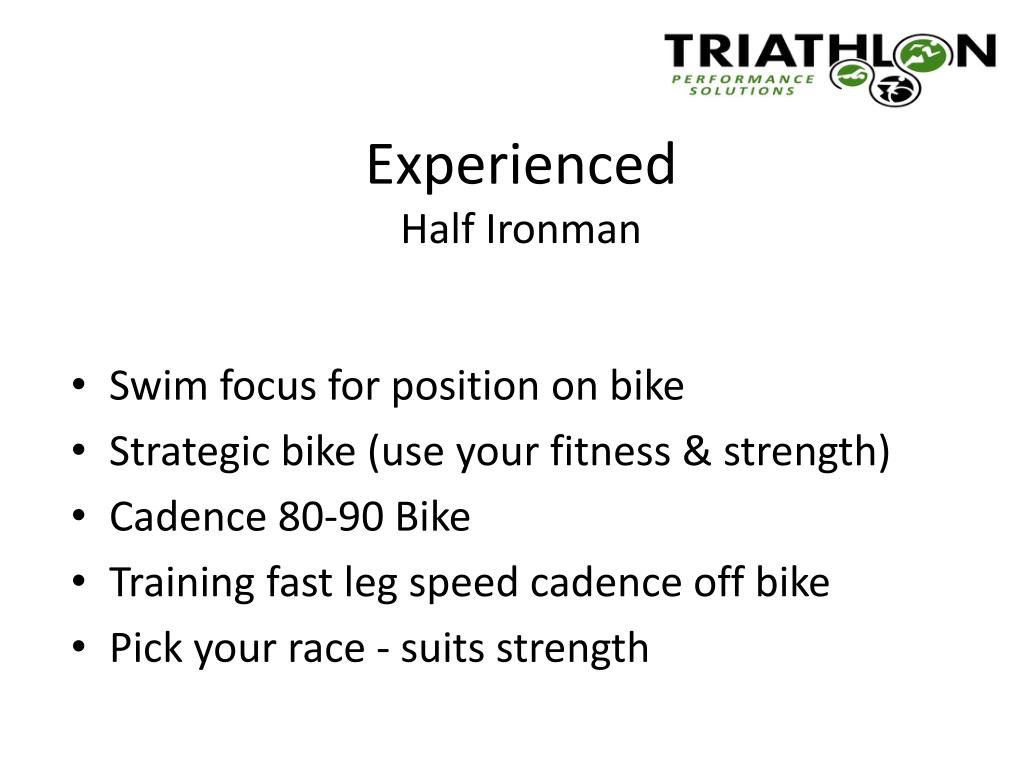 TRIATHLON
PERFORMANCE SOLUTIONS

Experienced
Half Ironman

• Swim focus for position on bike
• Strategic bike (use your fitness & strength)
• Cadence 80-90 Bike
• Training fast leg speed cadence off bike
• Pick your race - suits strength